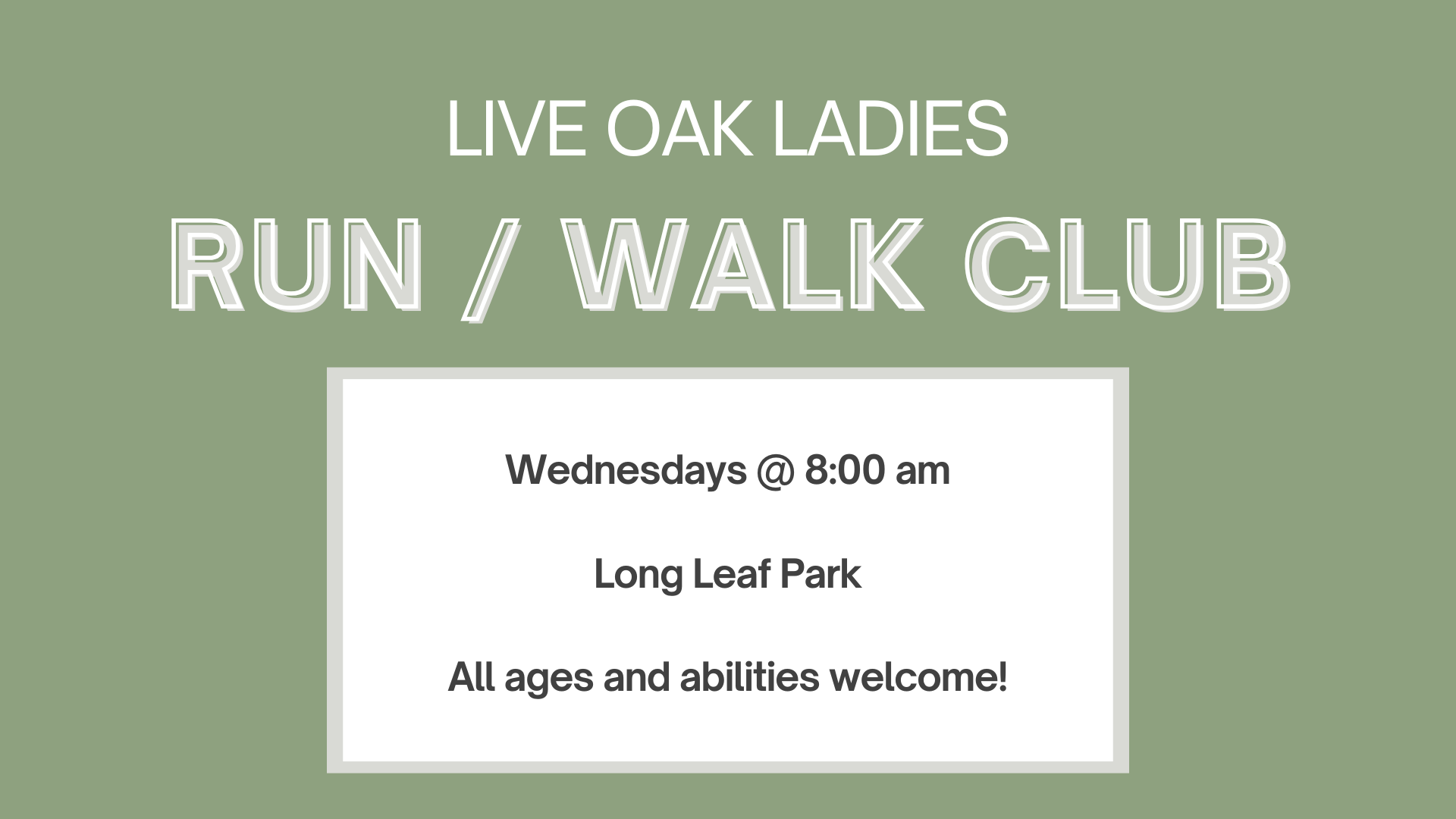 LIVE OAK LADIES

RUN / WALK CLUB

Wednesdays @ 8:00 am

Long Leaf Park

All ages and abilities welcome!